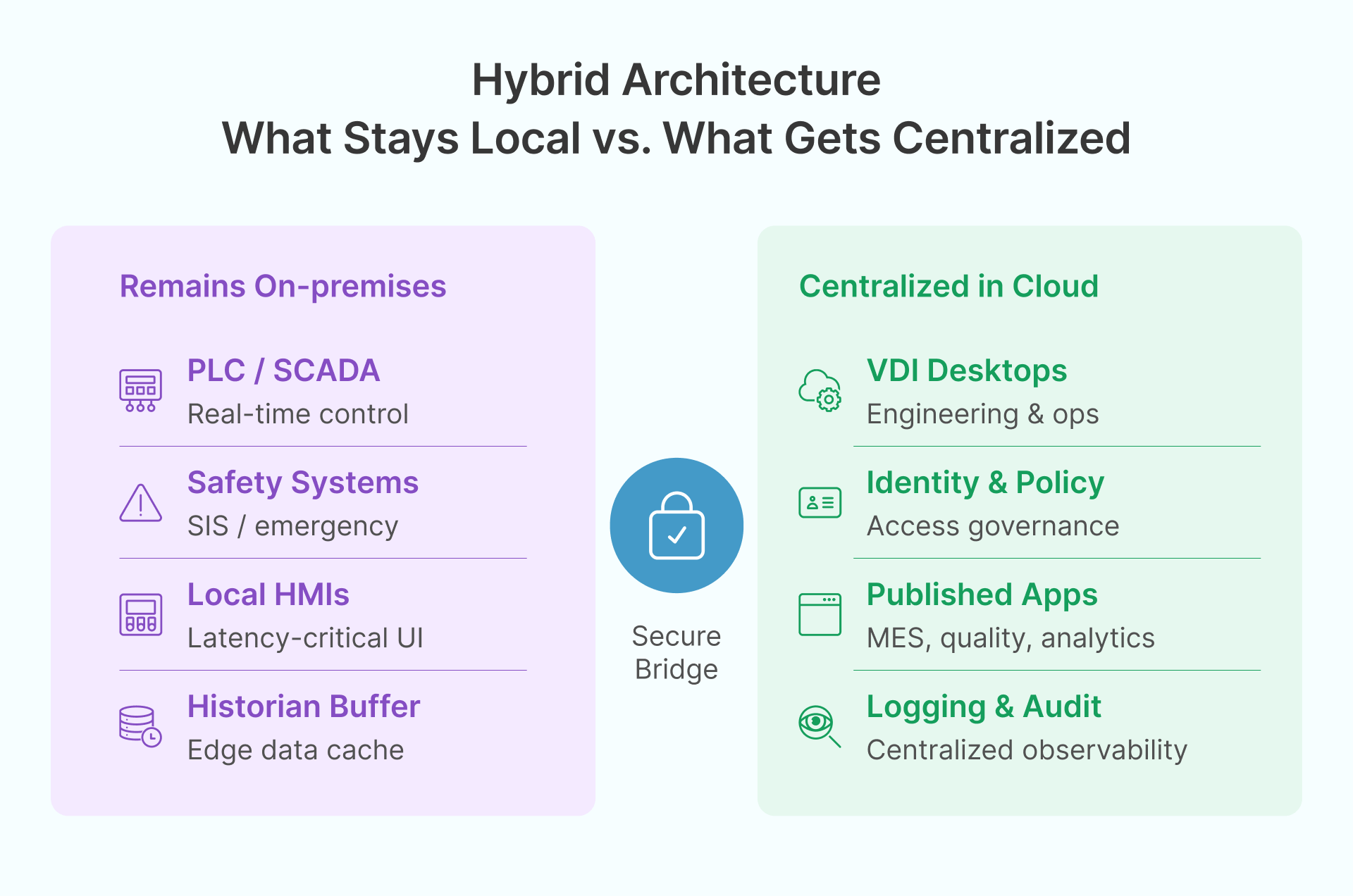 Hybrid Architecture
What Stays Local vs. What Gets Centralized

Remains On-premises

PLC / SCADA
Real-time control

Safety Systems
SIS / emergency

Local HMIs
Latency-critical UI

Historian Buffer
Edge data cache

Secure Bridge

Centralized in Cloud

VDI Desktops
Engineering & ops

Identity & Policy
Access governance

Published Apps
MES, quality, analytics

Logging & Audit
Centralized observability